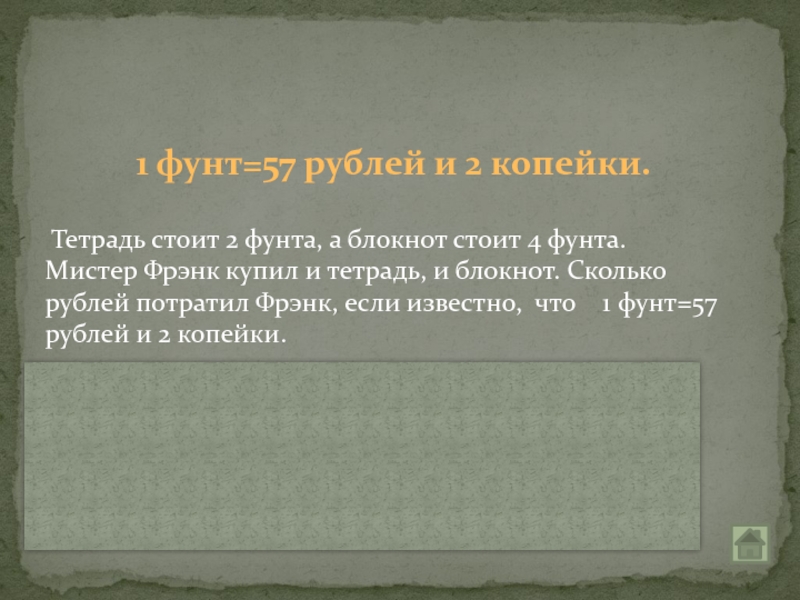 1 фунт=57 рублей и 2 копейки.

Тетрадь стоит 2 фунта, а блокнот стоит 4 фунта. Мистер Фрэнк купил и тетрадь, и блокнот. Сколько рублей потратил Фрэнк, если известно, что 1 фунт=57 рублей и 2 копейки.